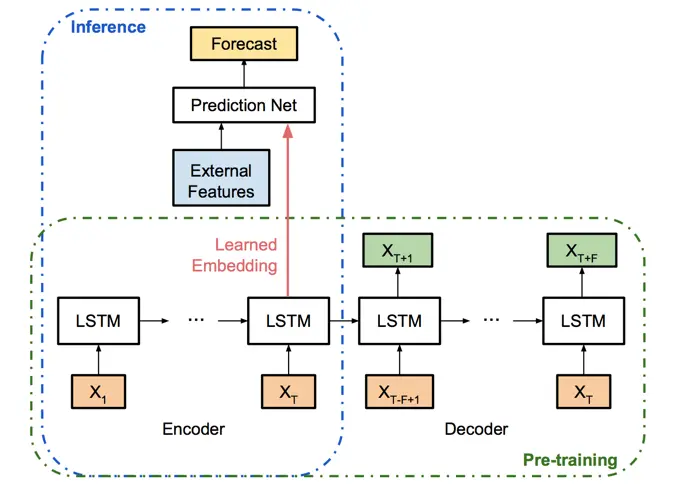 Inference

Forecast

Prediction Net

External Features

Learned Embedding

$X_{T+1}$

$X_{T+F}$

LSTM

...

LSTM

LSTM

...

LSTM

$X_1$

$X_T$

$X_{T-F+1}$

$X_T$

Encoder

Decoder

Pre-training